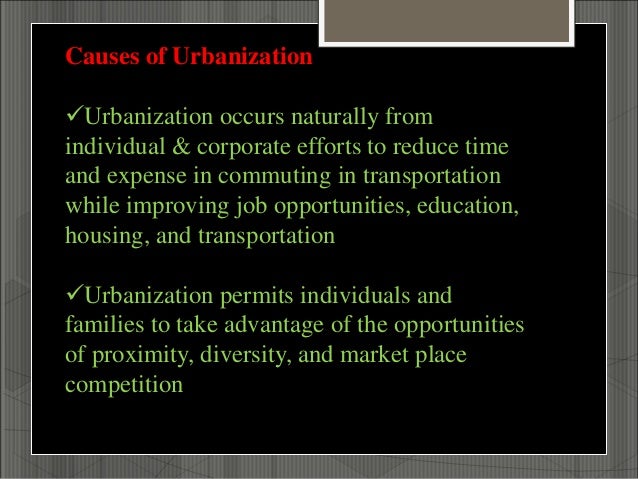 Causes of Urbanization

✓Urbanization occurs naturally from individual & corporate efforts to reduce time and expense in commuting in transportation while improving job opportunities, education, housing, and transportation

✓Urbanization permits individuals and families to take advantage of the opportunities of proximity, diversity, and market place competition